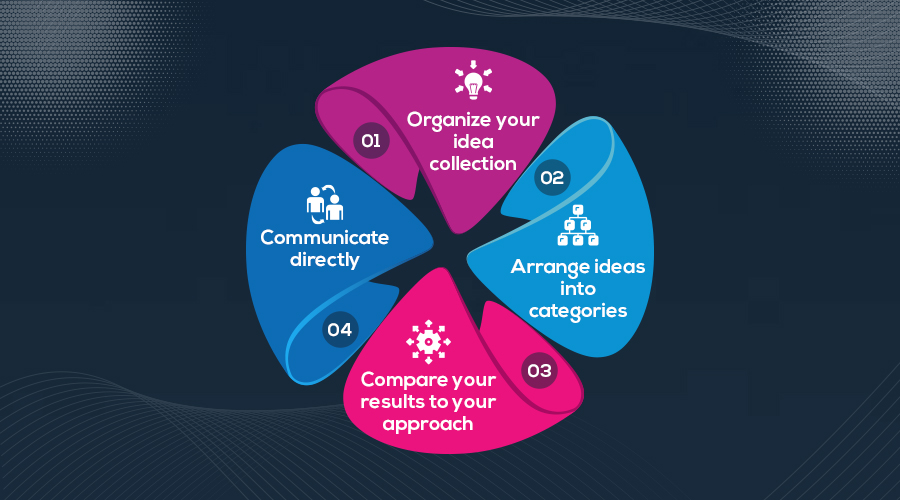 01
Organize your idea collection

02
Arrange ideas into categories

03
Compare your results to your approach

04
Communicate directly